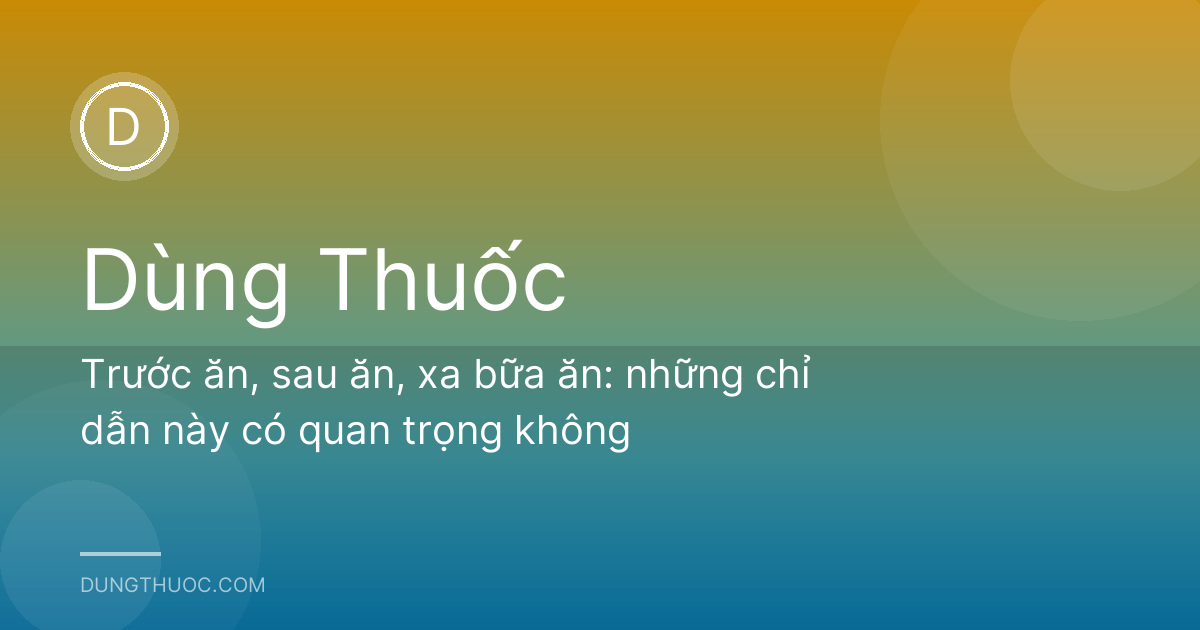 D

Dùng Thuốc

Trước ăn, sau ăn, xa bữa ăn: những chỉ dẫn này có quan trọng không

DUNGTHUOC.COM